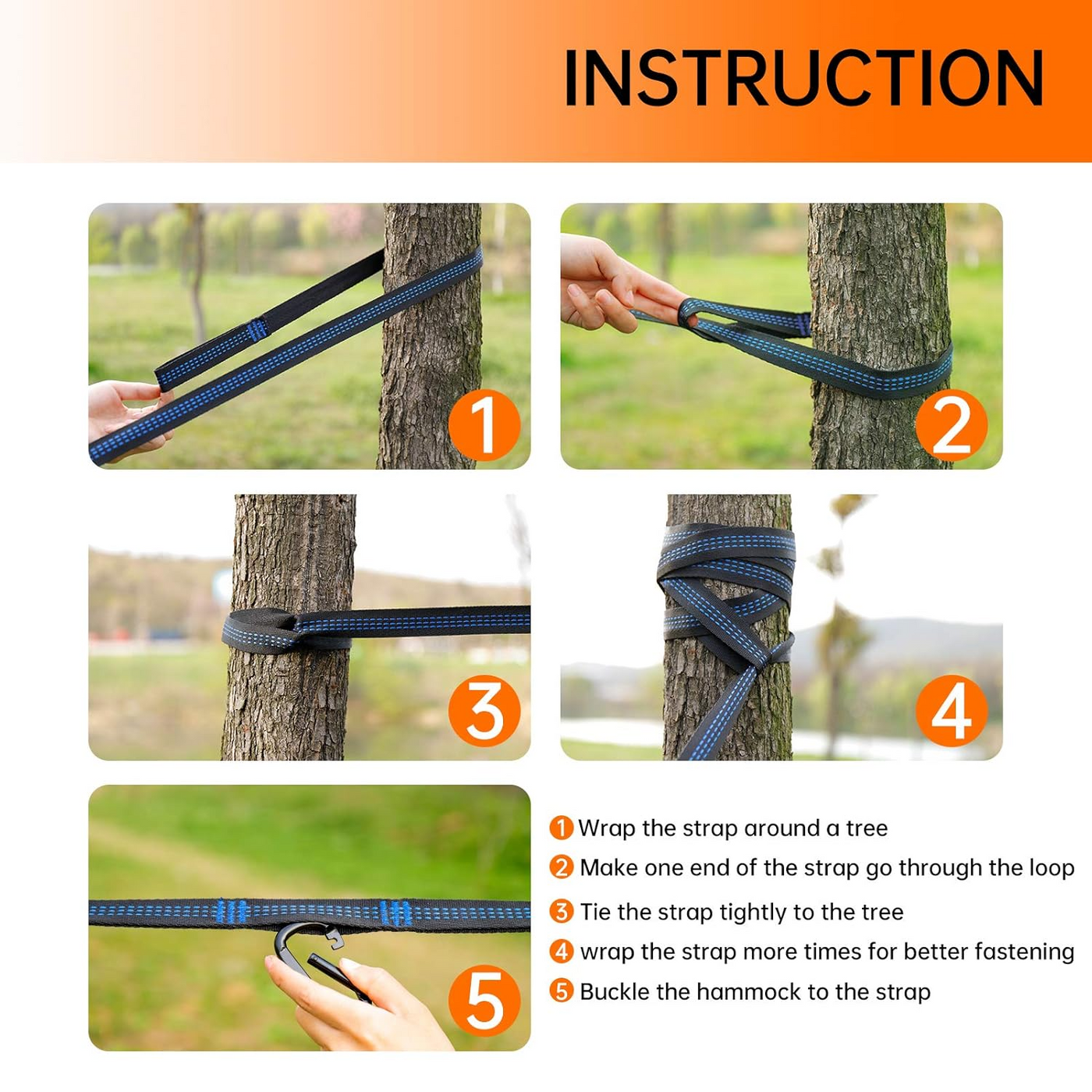 INSTRUCTION

1

2

3

4

5

1 Wrap the strap around a tree
2 Make one end of the strap go through the loop
3 Tie the strap tightly to the tree
4 wrap the strap more times for better fastening
5 Buckle the hammock to the strap